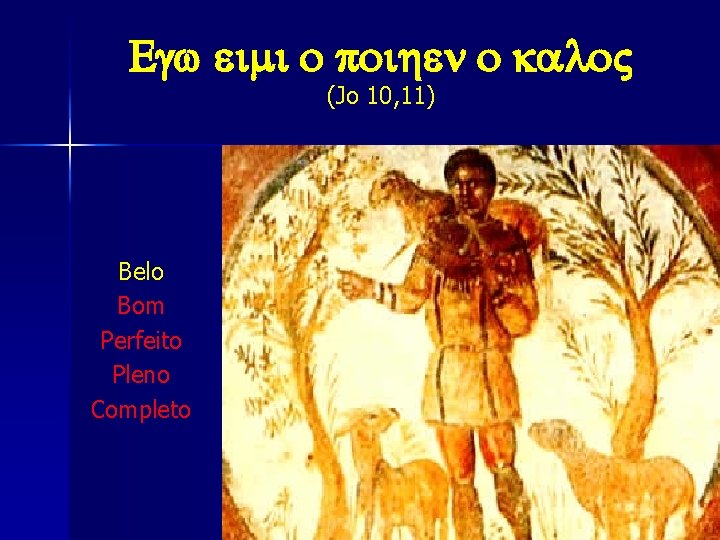 Εγω ειμι ο ποιηεν ο καλος
(Jo 10,11)

Belo
Bom
Perfeito
Pleno
Completo